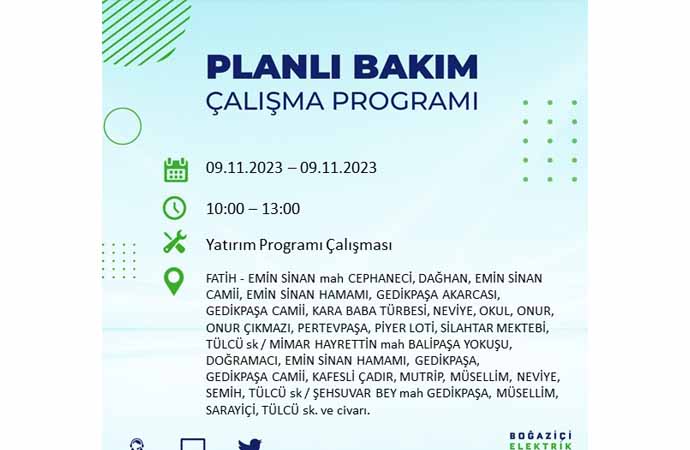 PLANLI BAKIM
ÇALIŞMA PROGRAMI

09.11.2023 – 09.11.2023

10:00 – 13:00

Yatırım Programı Çalışması

FATİH - EMİN SİNAN mah CEPHANECİ, DAĞHAN, EMİN SİNAN CAMİİ, EMİN SİNAN HAMAMI, GEDİKPAŞA AKARCASI, GEDİKPAŞA CAMİİ, KARA BABA TÜRBESİ, NEVİYE, OKUL, ONUR, ONUR ÇIKMAZI, PERTEVPAŞA, PİYER LOTİ, SİLAHTAR MEKTEBİ, TÜLCÜ sk / MİMAR HAYRETTİN mah BALİPAŞA YOKUŞU, DOĞRAMACI, EMİN SİNAN HAMAMI, GEDİKPAŞA, GEDİKPAŞA CAMİİ, KAFESLİ ÇADIR, MUTRİP, MÜSELLİM, NEVİYE, SEMİH, TÜLCÜ sk / ŞEHSUVAR BEY mah GEDİKPAŞA, MÜSELLİM, SARAYİÇİ, TÜLCÜ sk. ve civarı.

BOĞAZİÇİ
ELEKTRİK